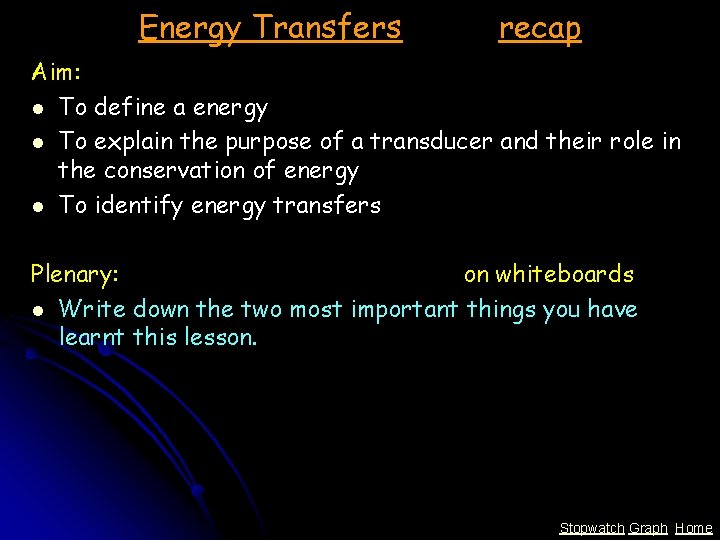 Energy Transfers recap

Aim:

- To define a energy
- To explain the purpose of a transducer and their role in the conservation of energy
- To identify energy transfers

Plenary: on whiteboards

- Write down the two most important things you have learnt this lesson.

Stopwatch Graph Home